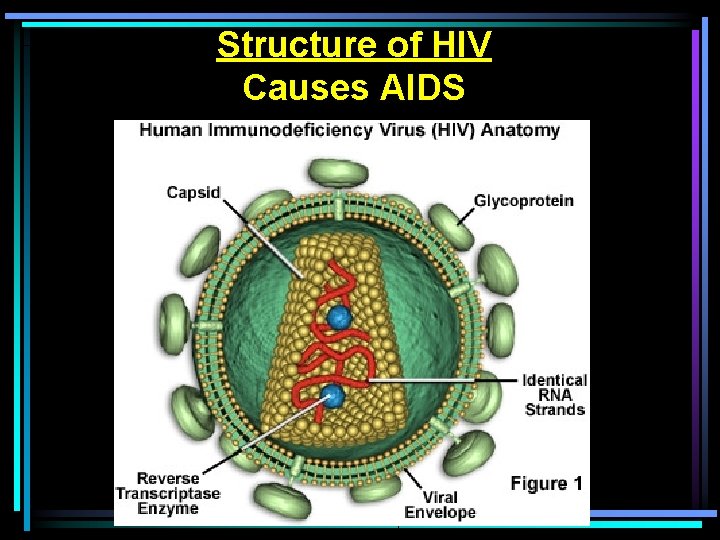 Structure of HIV
Causes AIDS

Human Immunodeficiency Virus (HIV) Anatomy

Capsid

Glycoprotein

Identical RNA Strands

Reverse Transcriptase Enzyme

Viral Envelope

Figure 1